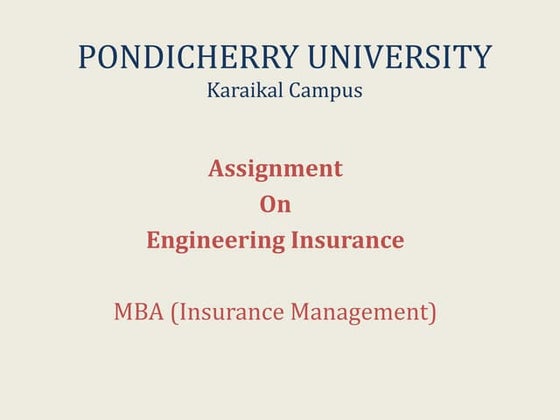 PONDICHERRY UNIVERSITY
Karaikal Campus

Assignment
On
Engineering Insurance

MBA (Insurance Management)